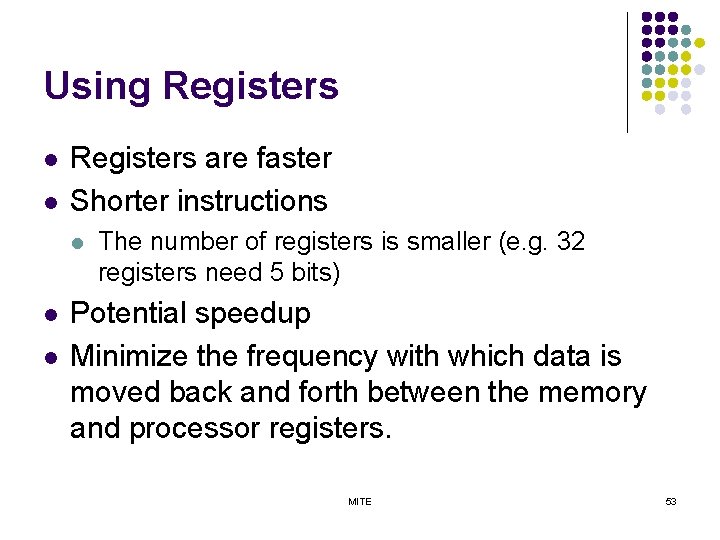 Using Registers

- Registers are faster
- Shorter instructions
  - The number of registers is smaller (e.g. 32 registers need 5 bits)
- Potential speedup
- Minimize the frequency with which data is moved back and forth between the memory and processor registers.

MITE

53